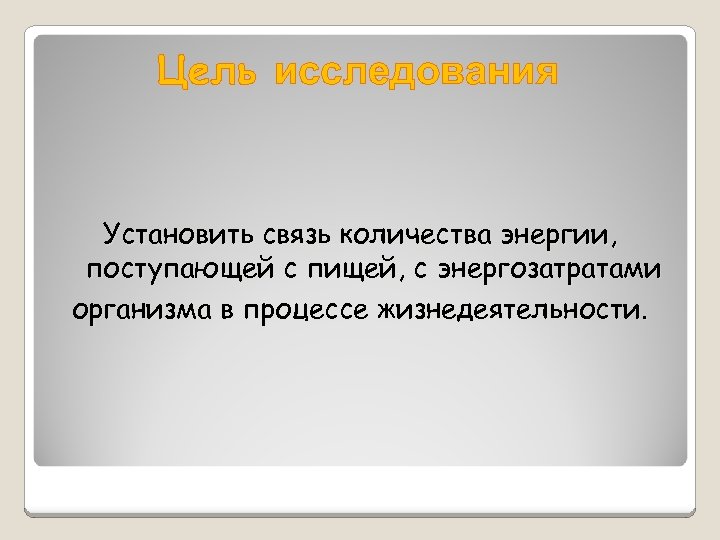 Цель исследования

Установить связь количества энергии, поступающей с пищей, с энергозатратами организма в процессе жизнедеятельности.